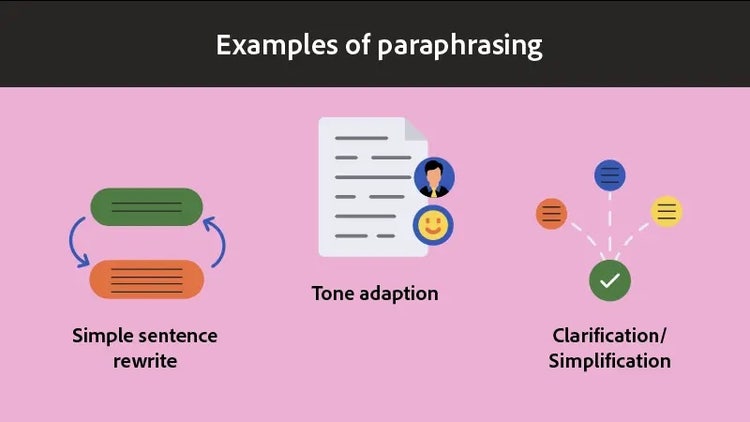 Examples of paraphrasing

Simple sentence rewrite

Tone adaption

Clarification/ Simplification